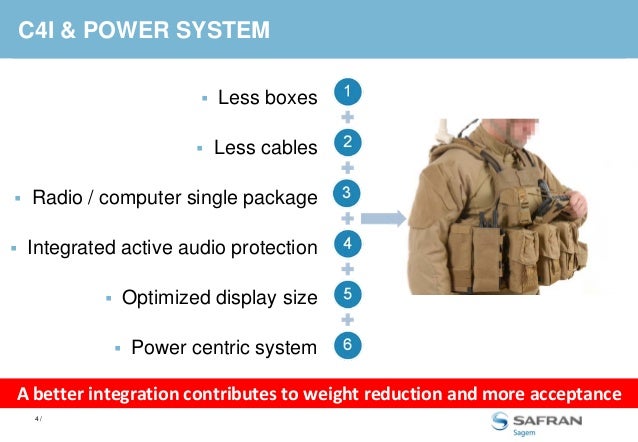 C4I & POWER SYSTEM

▪ Less boxes 1
+
▪ Less cables 2
+
▪ Radio / computer single package 3
+
▪ Integrated active audio protection 4
+
▪ Optimized display size 5
+
▪ Power centric system 6

A better integration contributes to weight reduction and more acceptance

4 /

SAFRAN
Sagem